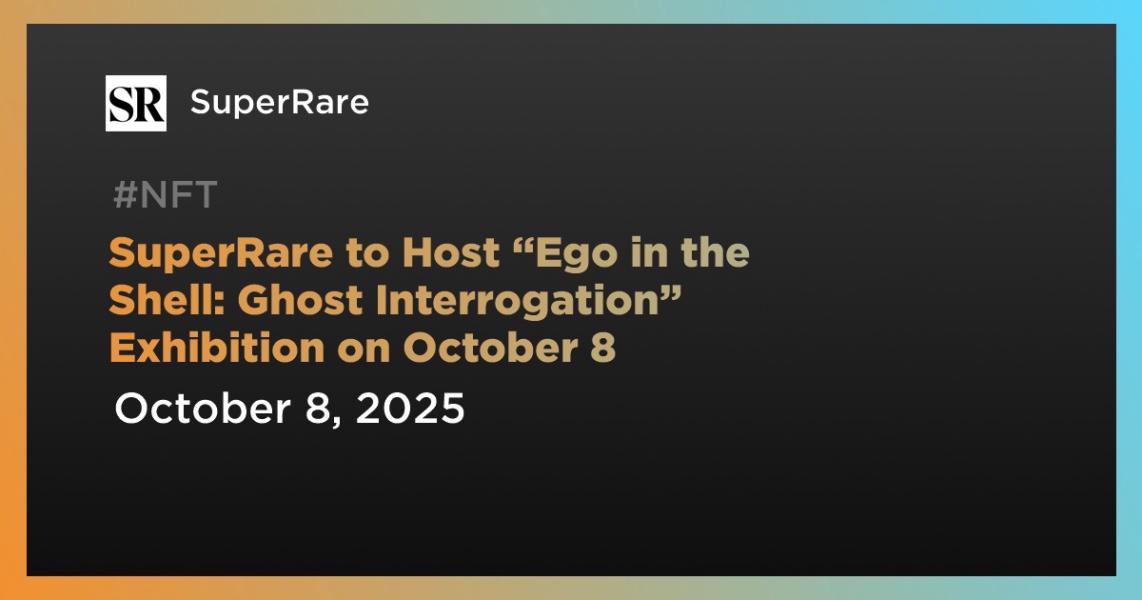 SR SuperRare

#NFT

SuperRare to Host “Ego in the Shell: Ghost Interrogation” Exhibition on October 8

October 8, 2025